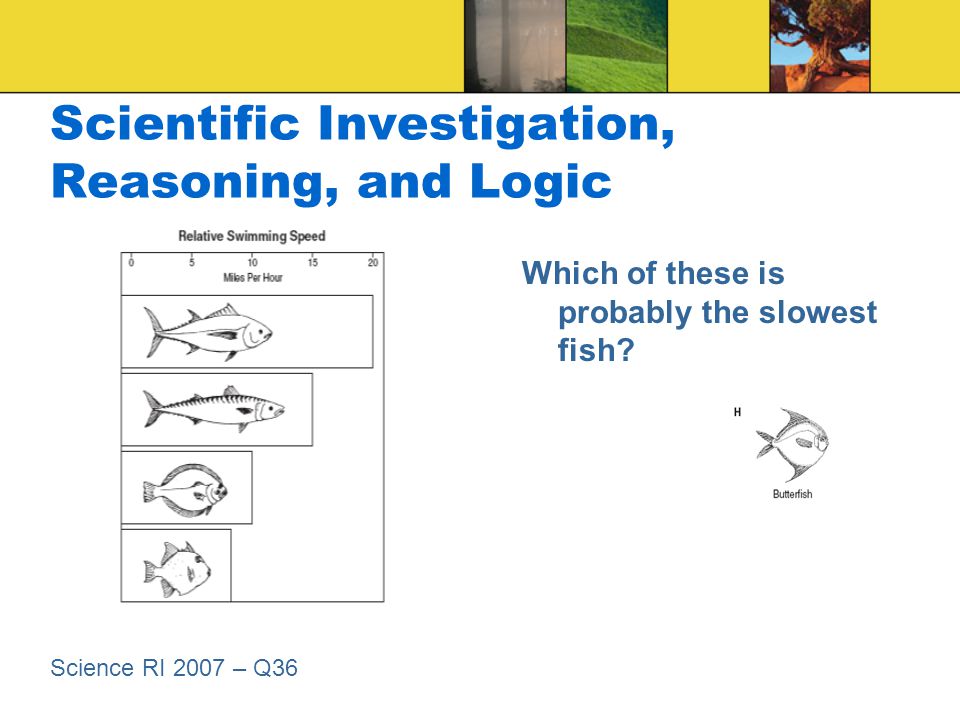 Scientific Investigation, Reasoning, and Logic

Relative Swimming Speed

0 5 10 15 20

Miles Per Hour

Which of these is probably the slowest fish?

H

Butterfish

Science RI 2007 – Q36